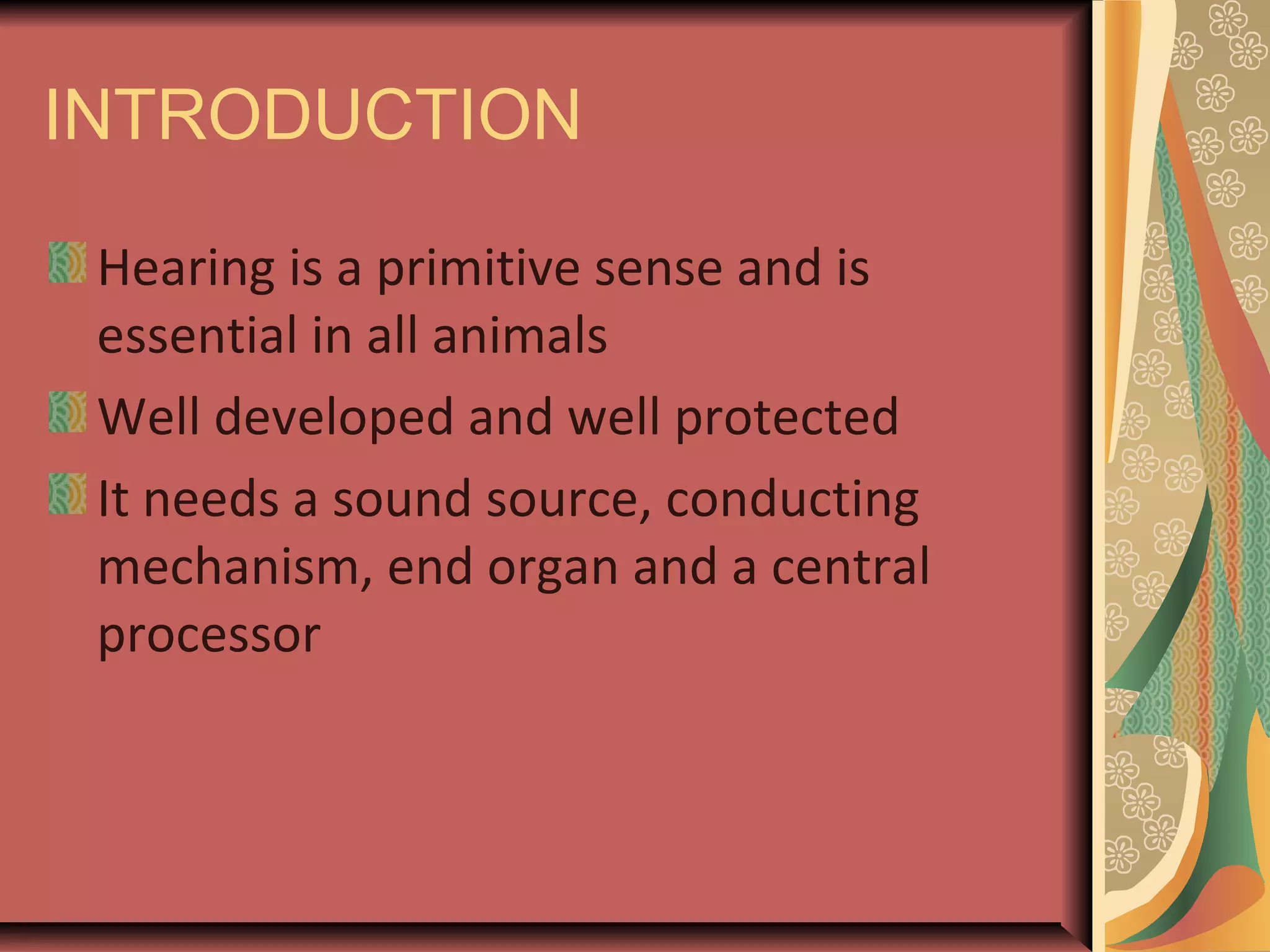 INTRODUCTION

Hearing is a primitive sense and is essential in all animals

Well developed and well protected

It needs a sound source, conducting mechanism, end organ and a central processor